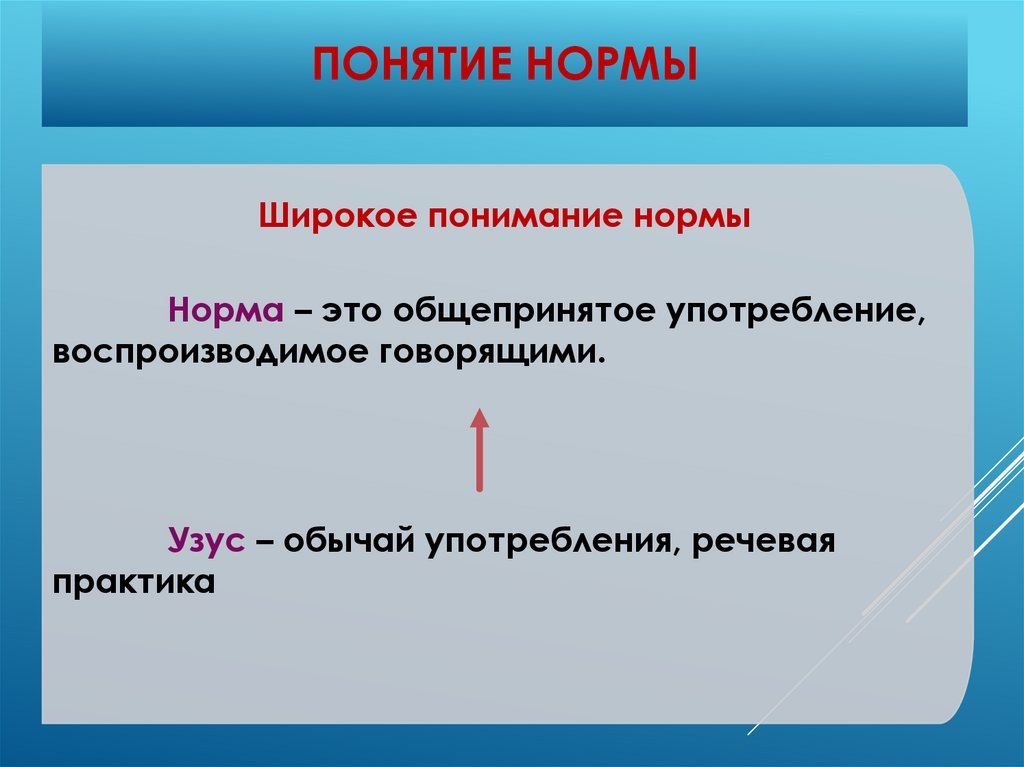 ПОНЯТИЕ НОРМЫ

Широкое понимание нормы

Норма – это общепринятое употребление, воспроизводимое говорящими.

Узус – обычай употребления, речевая практика